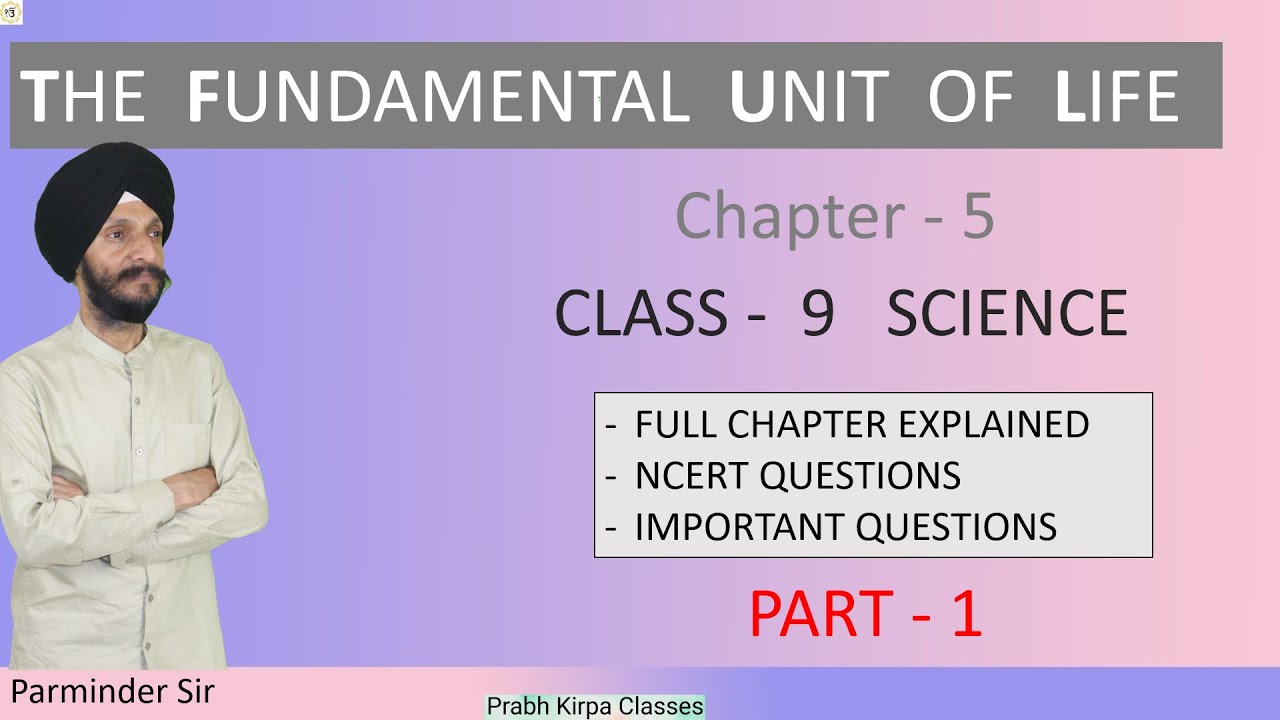 THE FUNDAMENTAL UNIT OF LIFE

Chapter - 5

CLASS - 9 SCIENCE

- FULL CHAPTER EXPLAINED
- NCERT QUESTIONS
- IMPORTANT QUESTIONS

PART - 1

Parminder Sir

Prabh Kirpa Classes